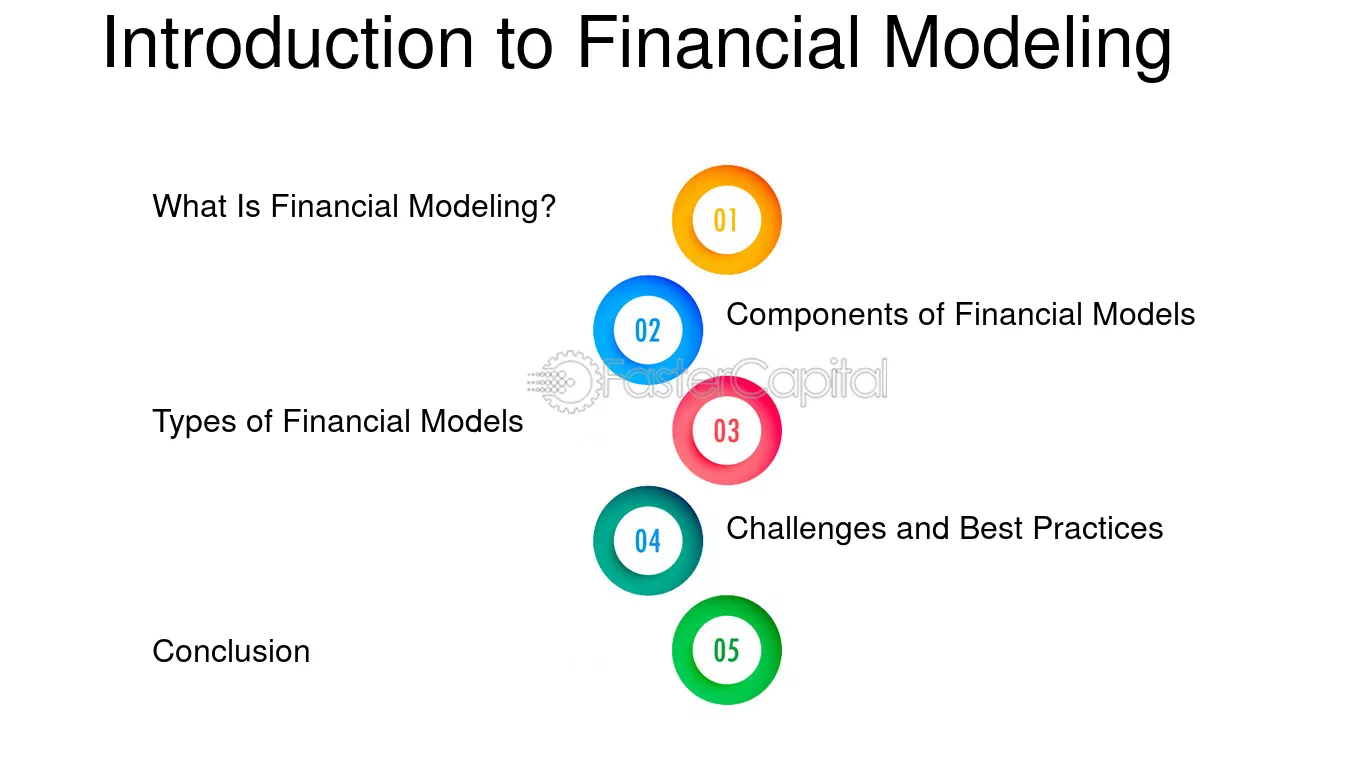 Introduction to Financial Modeling

What Is Financial Modeling?

01

02

Components of Financial Models

Types of Financial Models

03

04

Challenges and Best Practices

Conclusion

05

FasterCapital